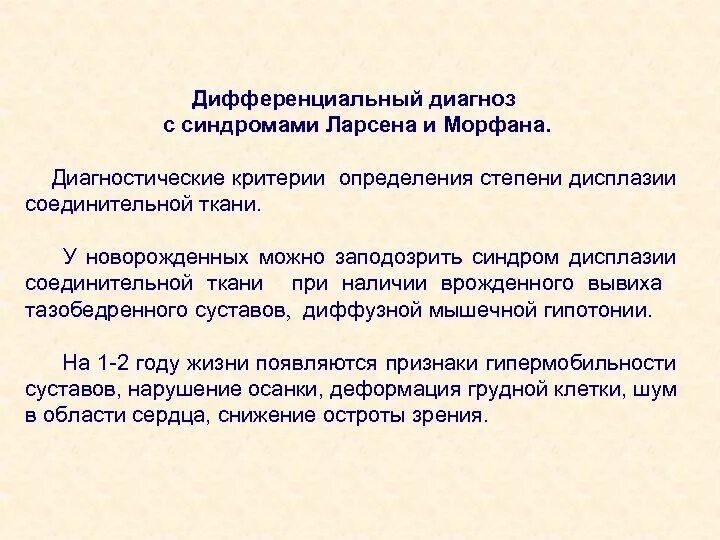 Дифференциальный диагноз
с синдромами Ларсена и Морфана.

Диагностические критерии определения степени дисплазии соединительной ткани.

У новорожденных можно заподозрить синдром дисплазии соединительной ткани при наличии врожденного вывиха тазобедренного суставов, диффузной мышечной гипотонии.

На 1-2 году жизни появляются признаки гипермобильности суставов, нарушение осанки, деформация грудной клетки, шум в области сердца, снижение остроты зрения.